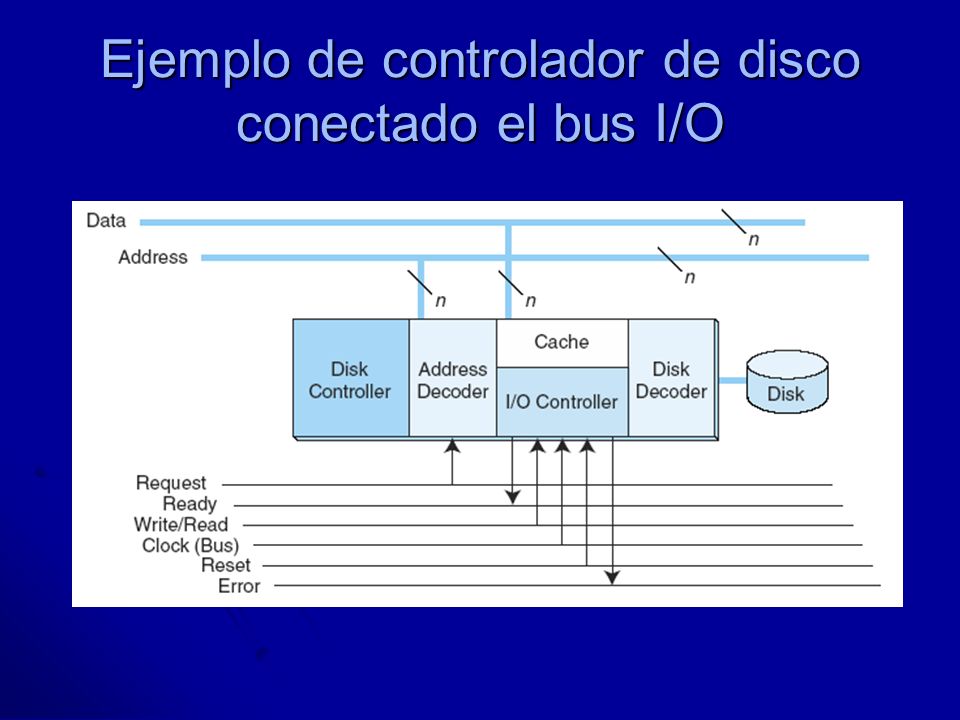 Ejemplo de controlador de disco conectado el bus I/O

Data
Address
n
n
n
n
Disk Controller
Address Decoder
Cache
I/O Controller
Disk Decoder
Disk
Request
Ready
Write/Read
Clock (Bus)
Reset
Error